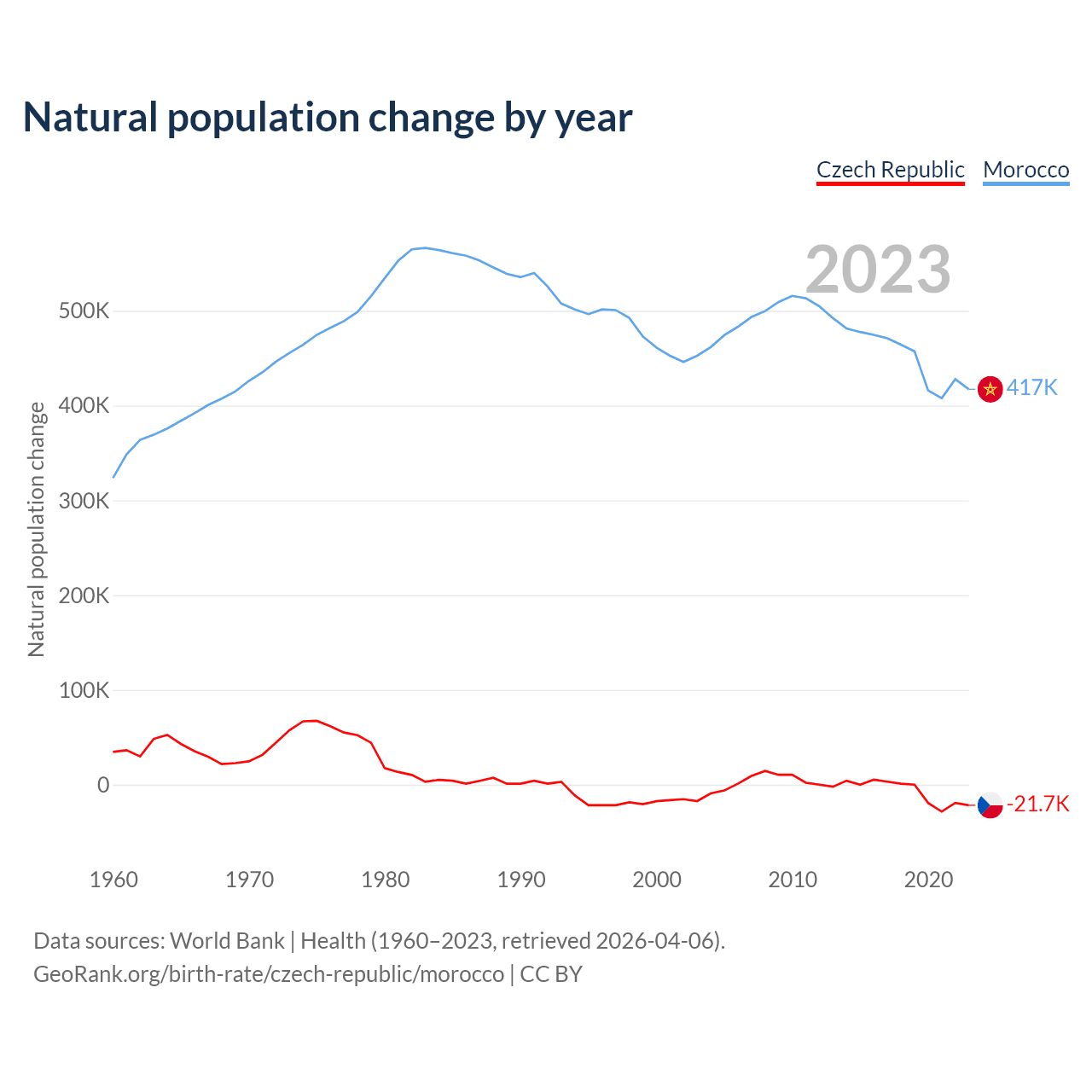 Natural population change by year

Czech Republic Morocco

2023

Natural population change

500K
400K
300K
200K
100K
0

417K
-21.7K

1960 1970 1980 1990 2000 2010 2020

Data sources: World Bank | Health (1960–2023, retrieved 2026-04-06).
GeoRank.org/birth-rate/czech-republic/morocco | CC BY